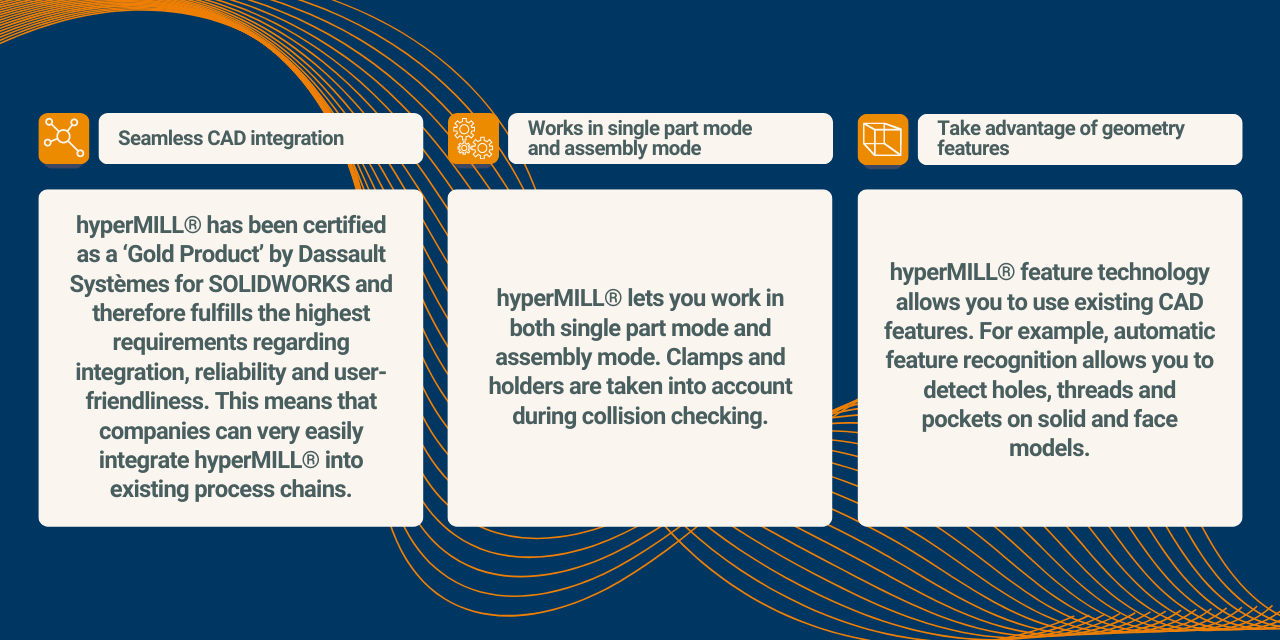 Seamless CAD integration

hyperMILL® has been certified as a ‘Gold Product’ by Dassault Systèmes for SOLIDWORKS and therefore fulfills the highest requirements regarding integration, reliability and user-friendliness. This means that companies can very easily integrate hyperMILL® into existing process chains.

Works in single part mode and assembly mode

hyperMILL® lets you work in both single part mode and assembly mode. Clamps and holders are taken into account during collision checking.

Take advantage of geometry features

hyperMILL® feature technology allows you to use existing CAD features. For example, automatic feature recognition allows you to detect holes, threads and pockets on solid and face models.